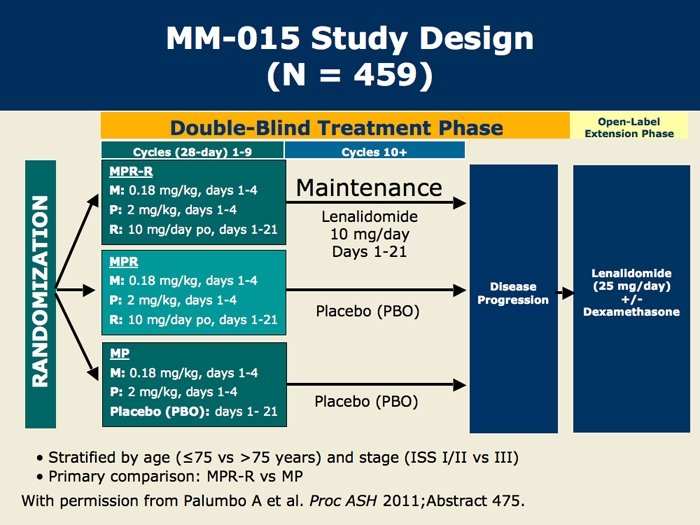 MM-015 Study Design
(N = 459)

Double-Blind Treatment Phase

Open-Label Extension Phase

Cycles (28-day) 1-9

Cycles 10+

RANDOMIZATION

MPR-R
M: 0.18 mg/kg, days 1-4
P: 2 mg/kg, days 1-4
R: 10 mg/day po, days 1-21

Maintenance

Lenalidomide
10 mg/day
Days 1-21

MPR
M: 0.18 mg/kg, days 1-4
P: 2 mg/kg, days 1-4
R: 10 mg/day po, days 1-21

Placebo (PBO)

MP
M: 0.18 mg/kg, days 1-4
P: 2 mg/kg, days 1-4
Placebo (PBO): days 1- 21

Placebo (PBO)

Disease Progression

Lenalidomide (25 mg/day) +/- Dexamethasone

• Stratified by age (≤75 vs >75 years) and stage (ISS I/II vs III)
• Primary comparison: MPR-R vs MP

With permission from Palumbo A et al. Proc ASH 2011;Abstract 475.